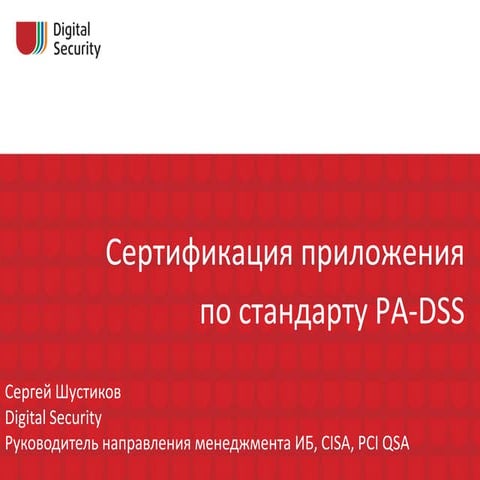 Digital Security

Сертификация приложения по стандарту PA-DSS

Сергей Шустиков
Digital Security
Руководитель направления менеджмента ИБ, CISA, PCI QSA